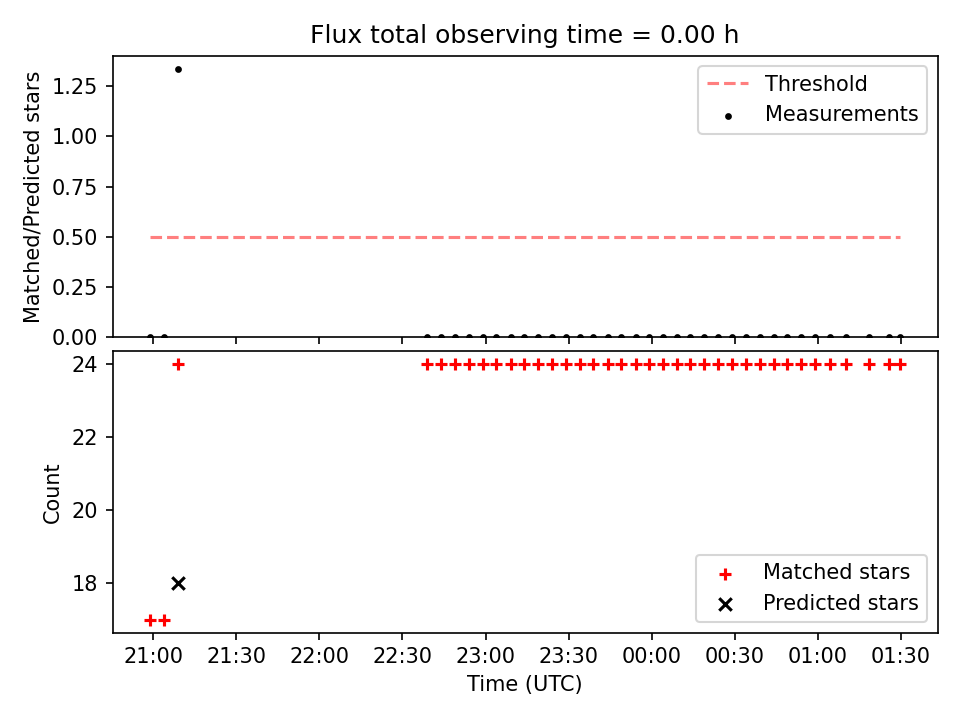 Flux total observing time = 0.00 h

Matched/Predicted stars

1.25
1.00
0.75
0.50
0.25
0.00

Threshold
Measurements

Count

24
22
20
18

Matched stars
Predicted stars

21:00 21:30 22:00 22:30 23:00 23:30 00:00 00:30 01:00 01:30

Time (UTC)